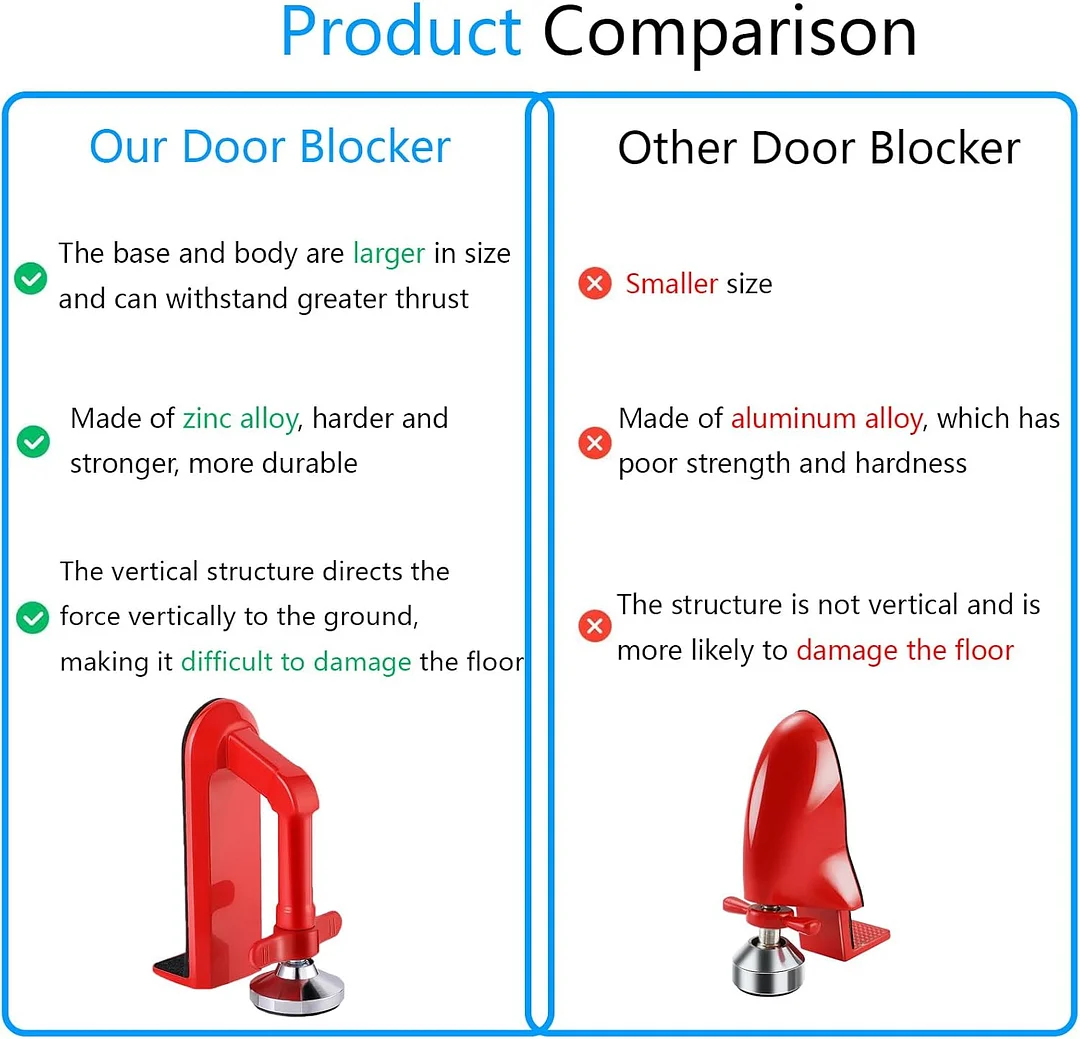 Product Comparison

Our Door Blocker

The base and body are larger in size and can withstand greater thrust

Made of zinc alloy, harder and stronger, more durable

The vertical structure directs the force vertically to the ground, making it difficult to damage the floor

Other Door Blocker

Smaller size

Made of aluminum alloy, which has poor strength and hardness

The structure is not vertical and is more likely to damage the floor